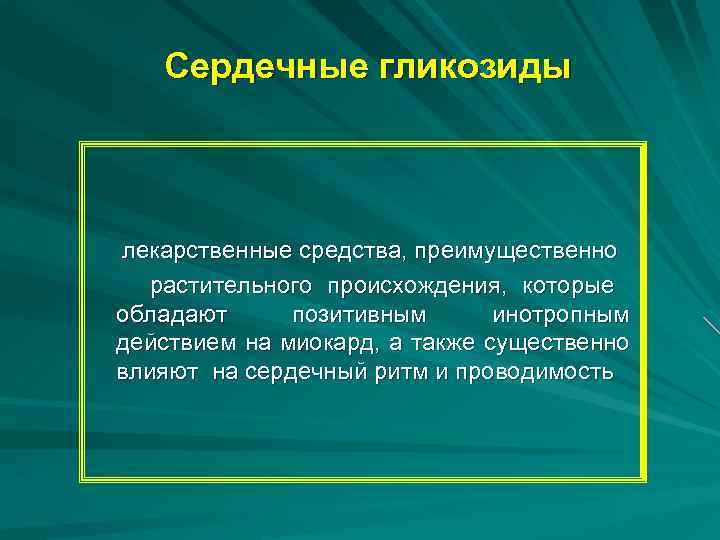 Сердечные гликозиды

лекарственные средства, преимущественно растительного происхождения, которые обладают позитивным инотропным действием на миокард, а также существенно влияют на сердечный ритм и проводимость